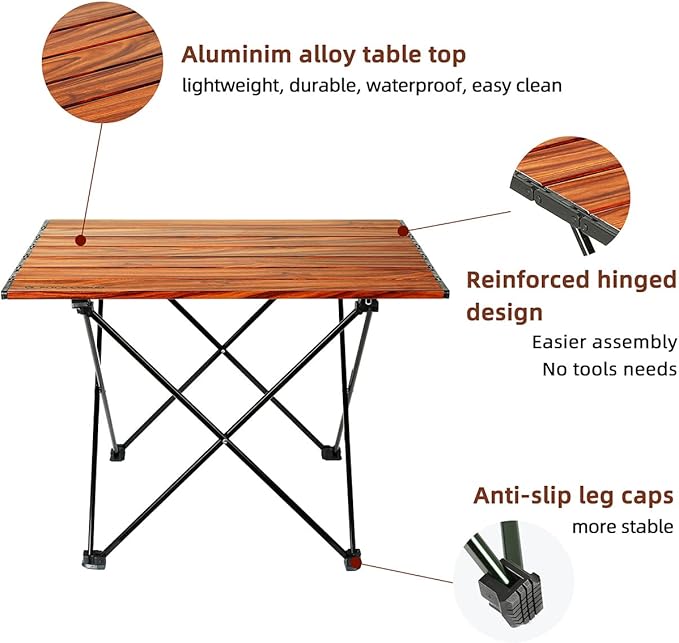 Aluminim alloy table top
lightweight, durable, waterproof, easy clean

Reinforced hinged design
Easier assembly
No tools needs

Anti-slip leg caps
more stable